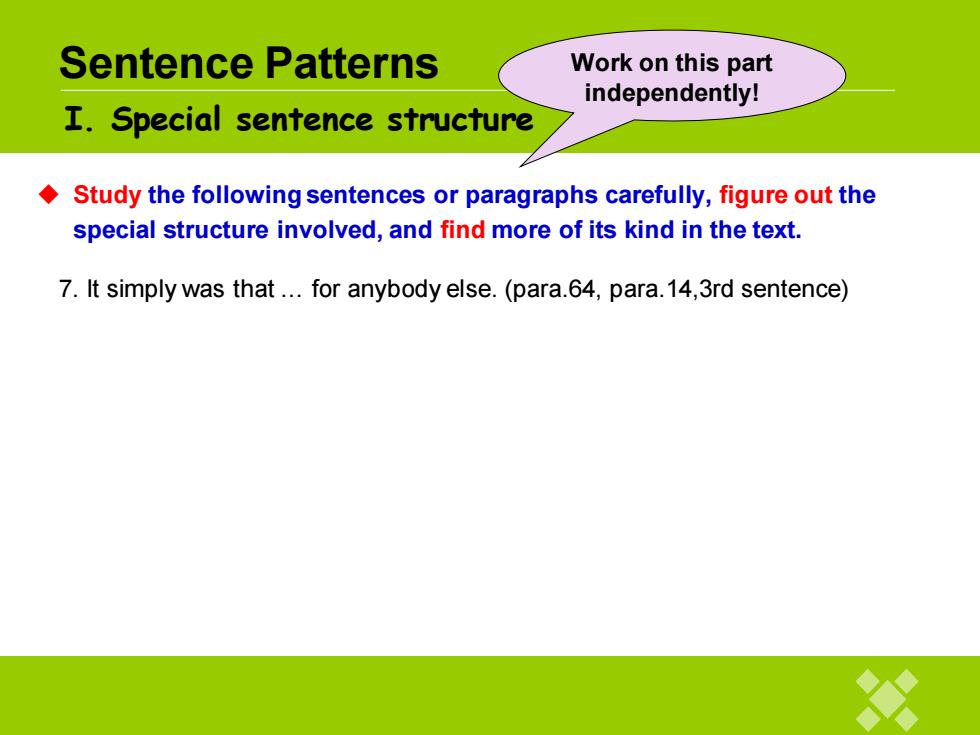 Sentence Patterns

Work on this part independently!

I. Special sentence structure

◆ Study the following sentences or paragraphs carefully, figure out the special structure involved, and find more of its kind in the text.

7. It simply was that … for anybody else. (para.64, para.14,3rd sentence)